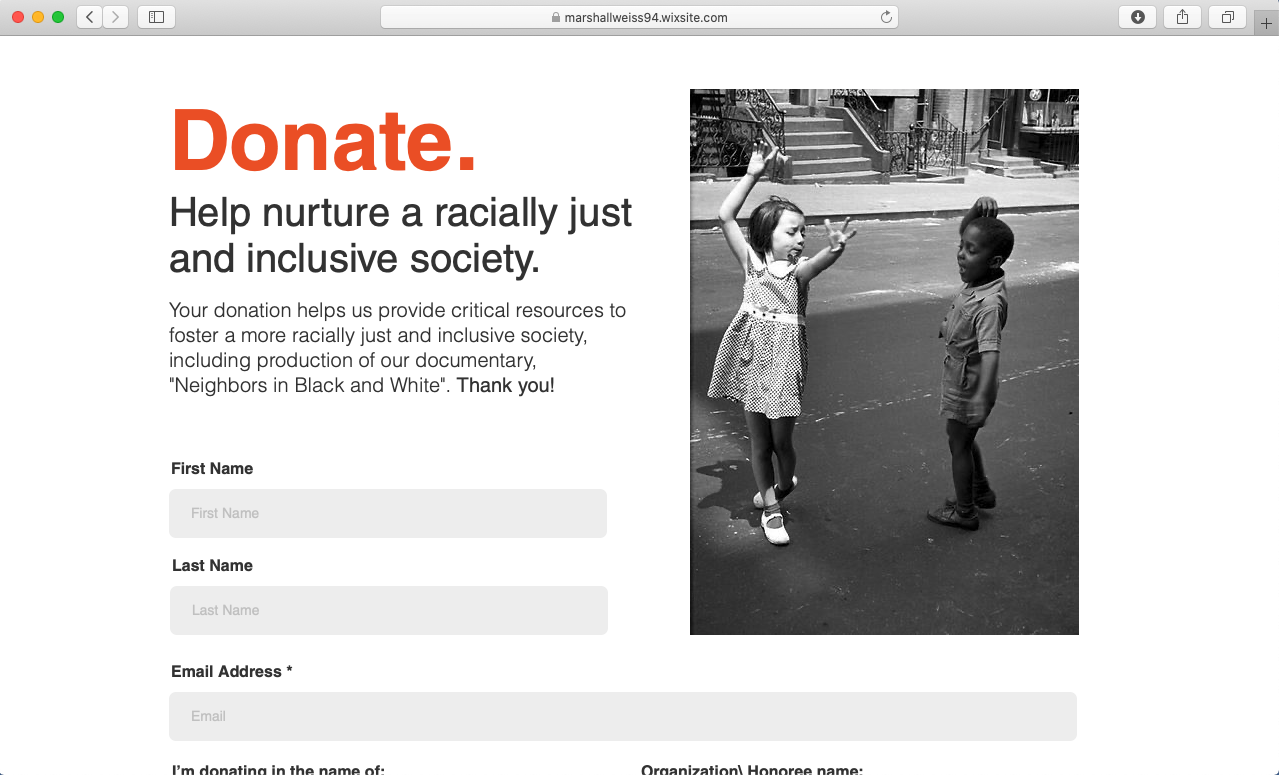 marshallweiss94.wixsite.com

Donate.

Help nurture a racially just and inclusive society.

Your donation helps us provide critical resources to foster a more racially just and inclusive society, including production of our documentary, "Neighbors in Black and White". Thank you!

First Name

First Name

Last Name

Last Name

Email Address *

Email

I'm donating in the name of:

Organization\ Honoree name: